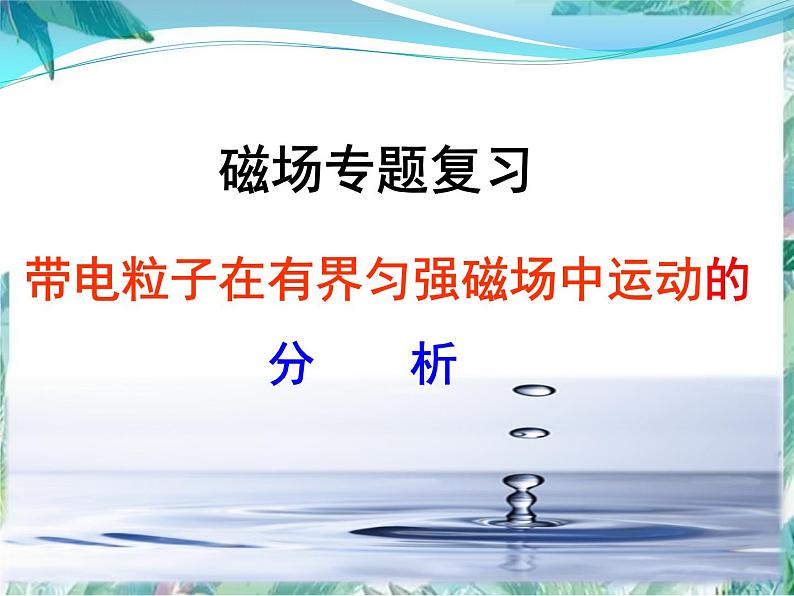 磁场专题复习

带电粒子在有界匀强磁场中运动的

分 析